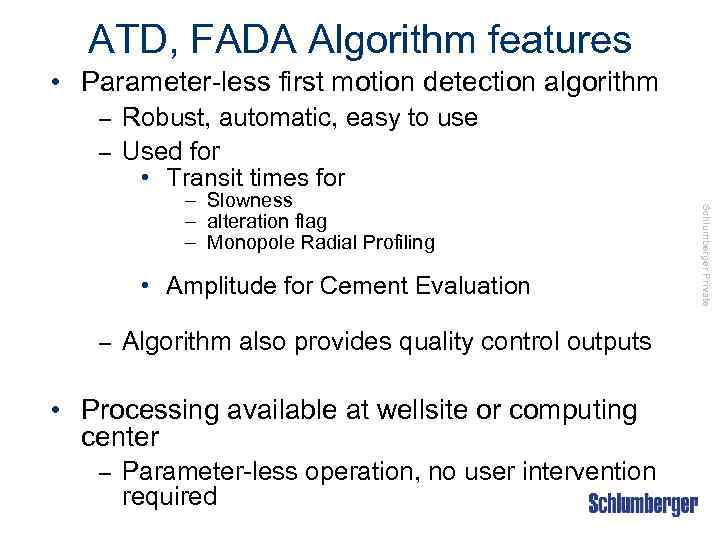 ATD, FADA Algorithm features

• Parameter-less first motion detection algorithm
– Robust, automatic, easy to use
– Used for
• Transit times for
– Slowness
– alteration flag
– Monopole Radial Profiling
• Amplitude for Cement Evaluation
– Algorithm also provides quality control outputs

• Processing available at wellsite or computing center
– Parameter-less operation, no user intervention required

Schlumberger Private

Schlumberger